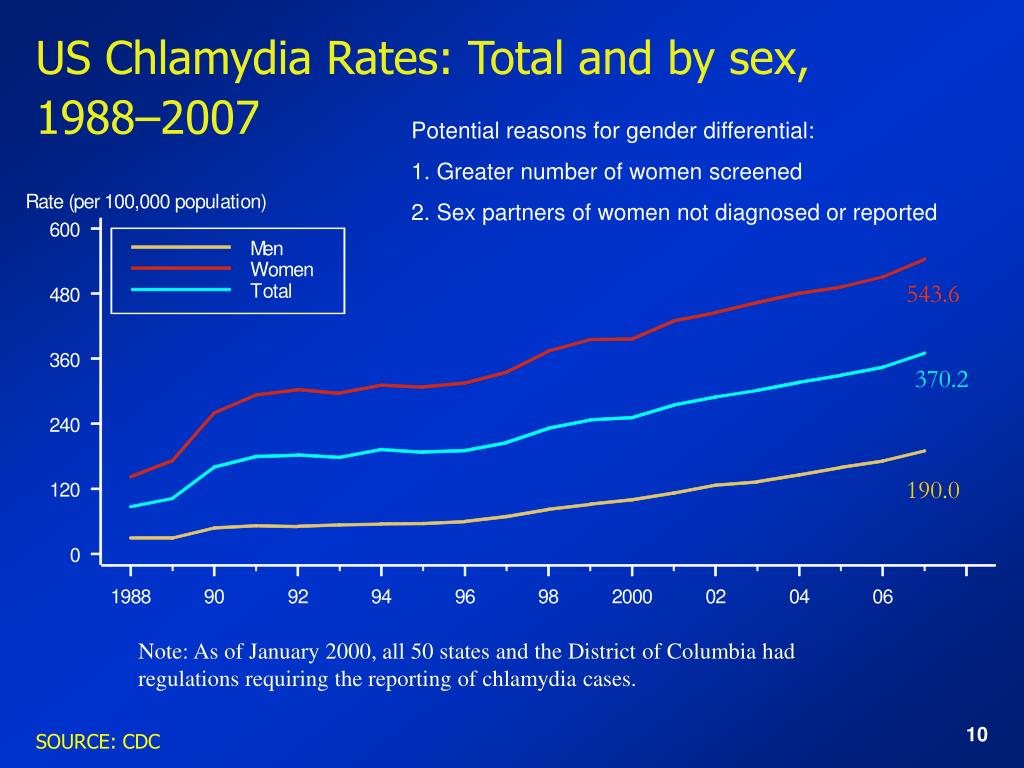 US Chlamydia Rates: Total and by sex, 1988–2007

Potential reasons for gender differential:

1. Greater number of women screened

2. Sex partners of women not diagnosed or reported

Rate (per 100,000 population)

600
480
360
240
120
0

Men
Women
Total

543.6
370.2
190.0

1988 90 92 94 96 98 2000 02 04 06

Note: As of January 2000, all 50 states and the District of Columbia had regulations requiring the reporting of chlamydia cases.

SOURCE: CDC

10